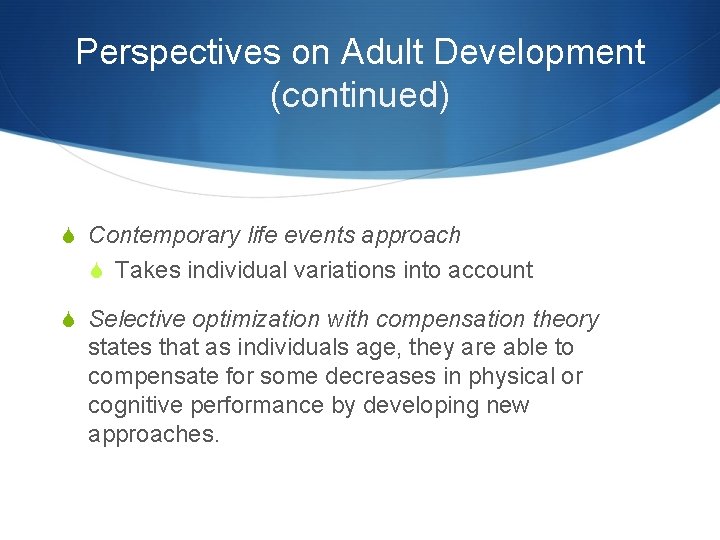 Perspectives on Adult Development (continued)

Contemporary life events approach

Takes individual variations into account

Selective optimization with compensation theory states that as individuals age, they are able to compensate for some decreases in physical or cognitive performance by developing new approaches.